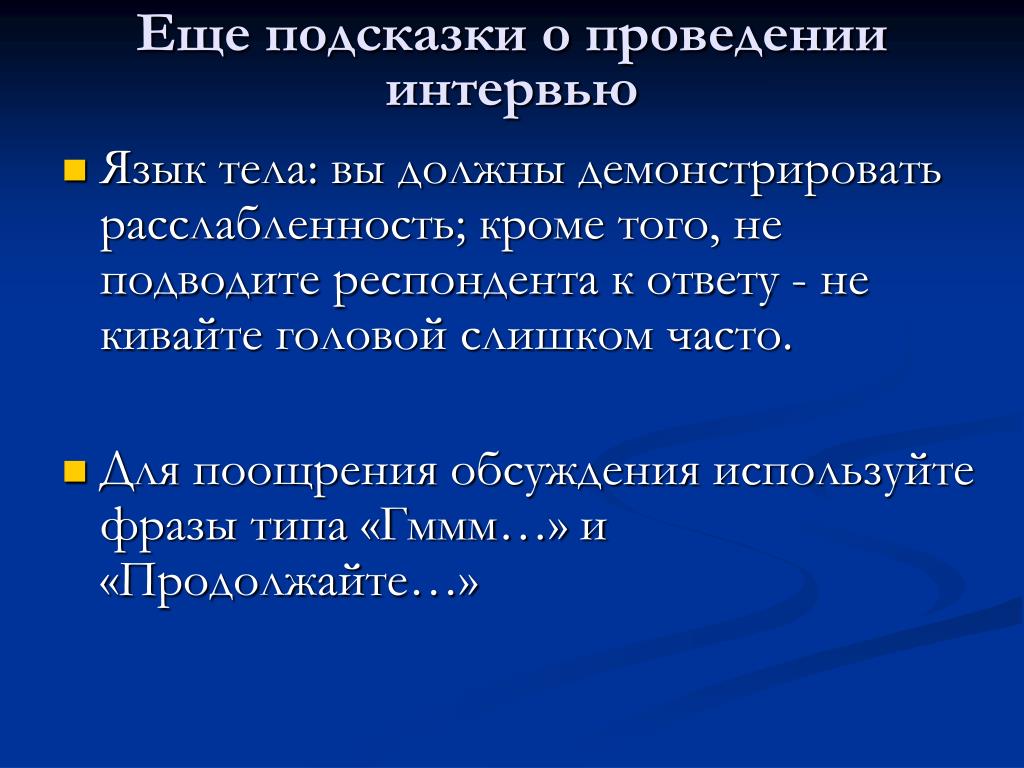 Еще подсказки о проведении интервью

Язык тела: вы должны демонстрировать расслабленность; кроме того, не подводите респондента к ответу - не кивайте головой слишком часто.

Для поощрения обсуждения используйте фразы типа «Гммм…» и «Продолжайте…»